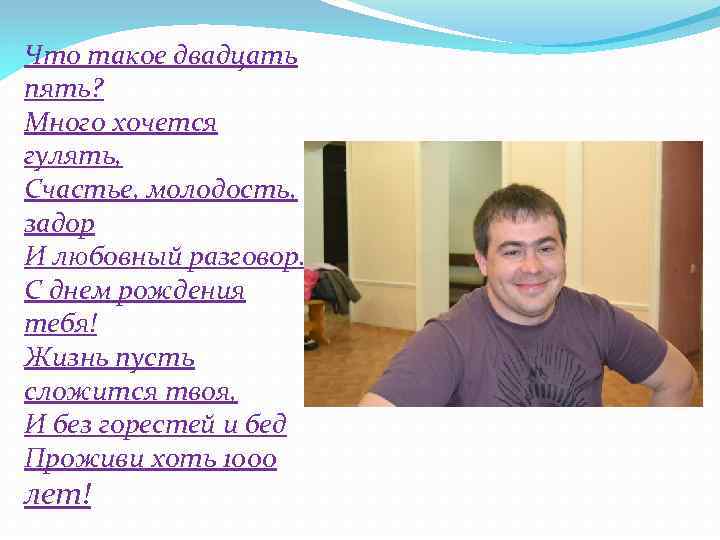 Что такое двадцать пять?
Много хочется гулять,
Счастье, молодость, задор
И любовный разговор.
С днем рождения тебя!
Жизнь пусть сложится твоя,
И без горестей и бед
Проживи хоть 1000 лет!